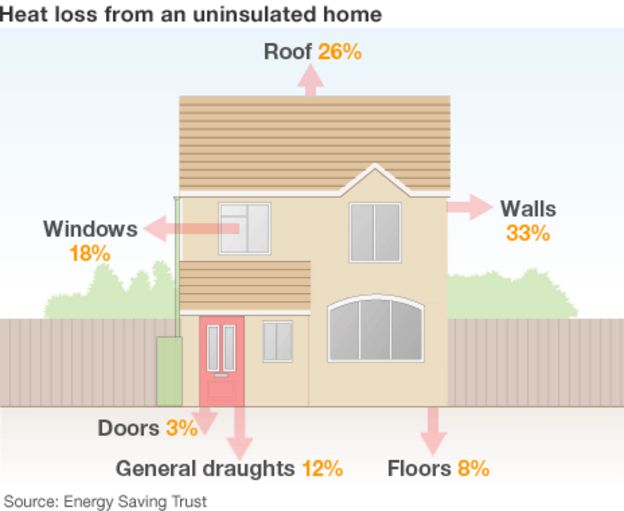 Heat loss from an uninsulated home

Roof 26%

Windows 18%

Walls 33%

Doors 3%

General draughts 12%

Floors 8%

Source: Energy Saving Trust